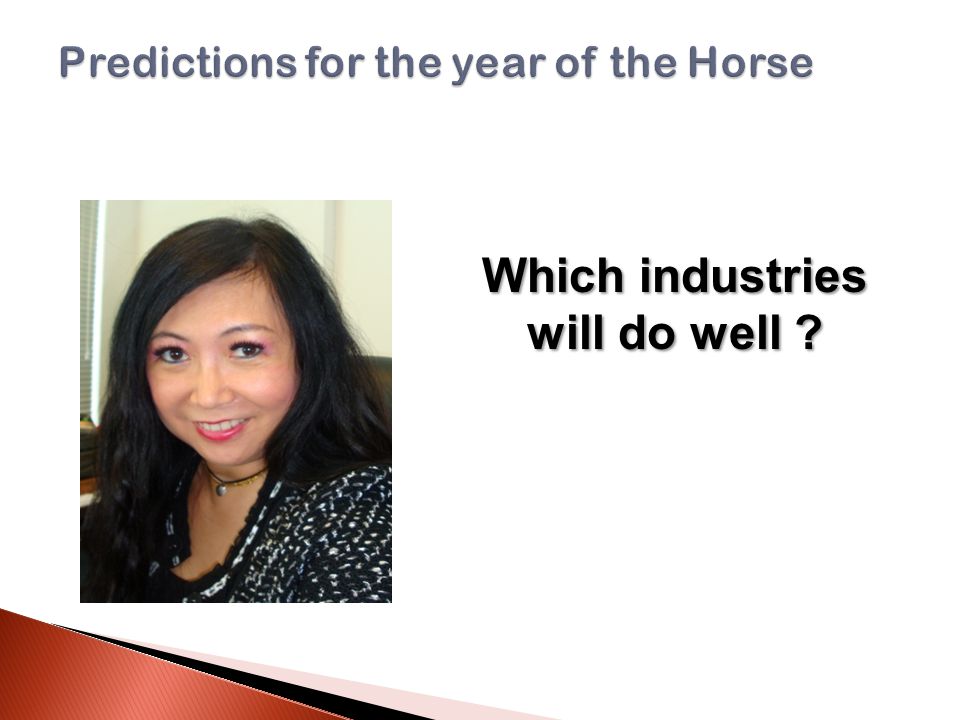 Predictions for the year of the Horse

Which industries will do well ?